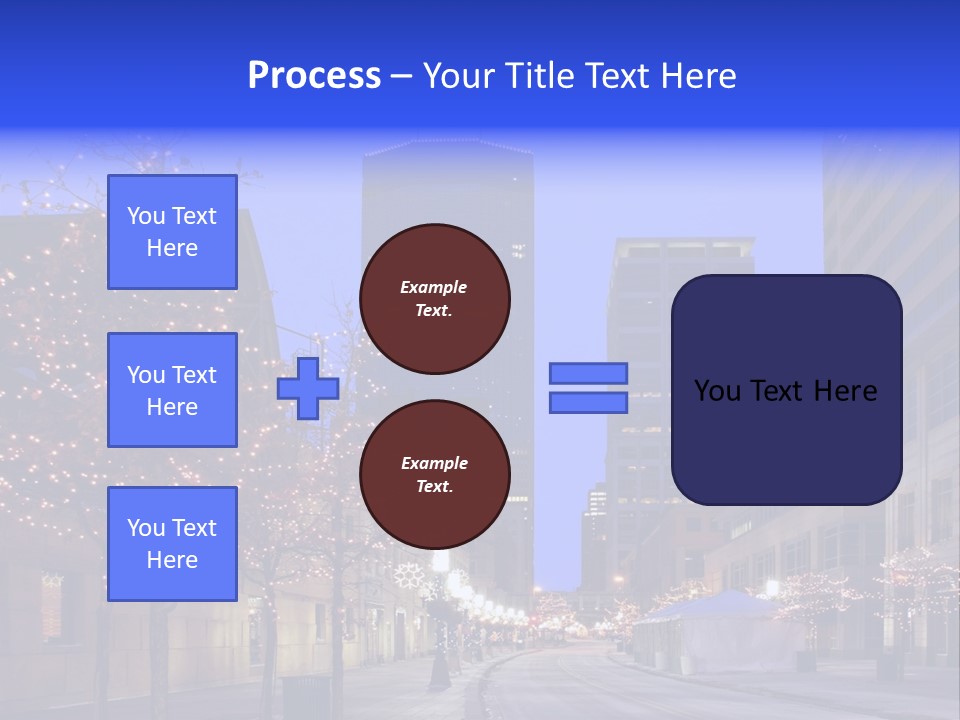 Process – Your Title Text Here

You Text Here

You Text Here

You Text Here

Example Text.

Example Text.

You Text Here